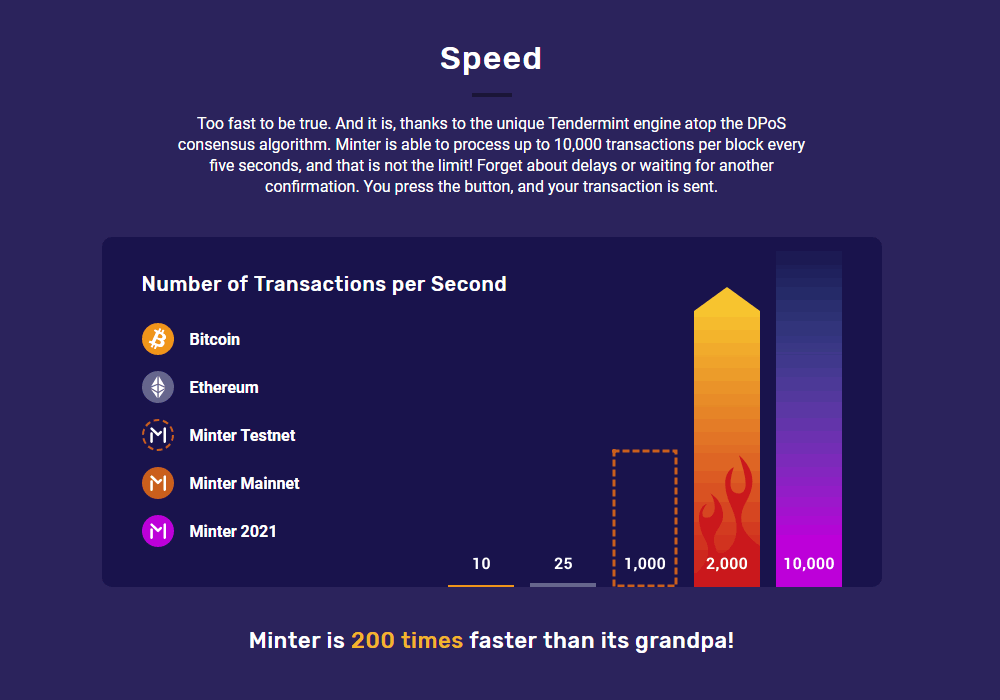 Speed

Too fast to be true. And it is, thanks to the unique Tendermint engine atop the DPoS consensus algorithm. Minter is able to process up to 10,000 transactions per block every five seconds, and that is not the limit! Forget about delays or waiting for another confirmation. You press the button, and your transaction is sent.

Number of Transactions per Second

Bitcoin
Ethereum
Minter Testnet
Minter Mainnet
Minter 2021

10
25
1,000
2,000
10,000

Minter is 200 times faster than its grandpa!